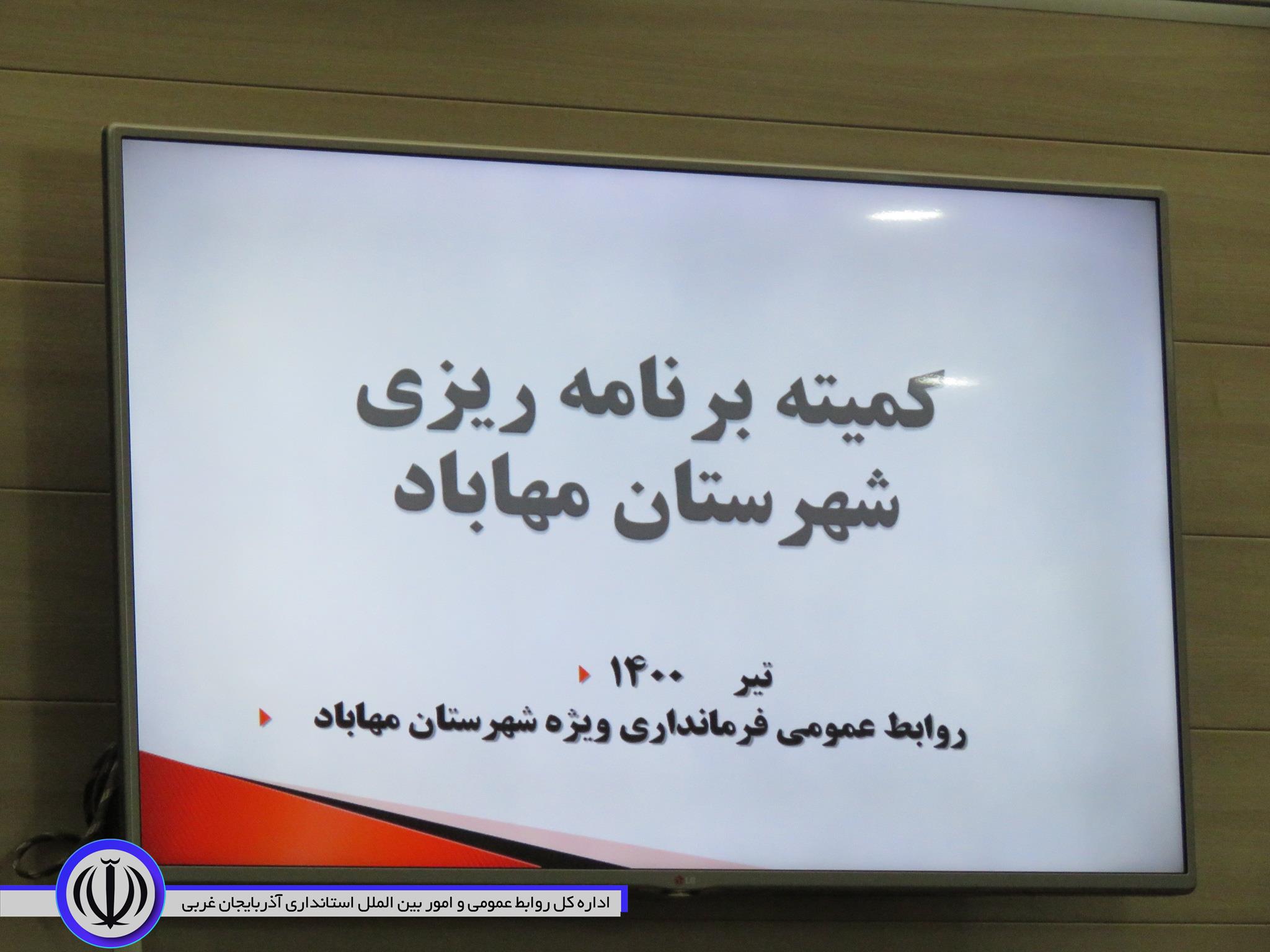 کمیته برنامه ریزی
شهرستان مهاباد

تیر ۱۴۰۰

روابط عمومی فرمانداری ویژه شهرستان مهاباد

LG

اداره کل روابط عمومی و امور بین الملل استانداری آذربایجان غربی